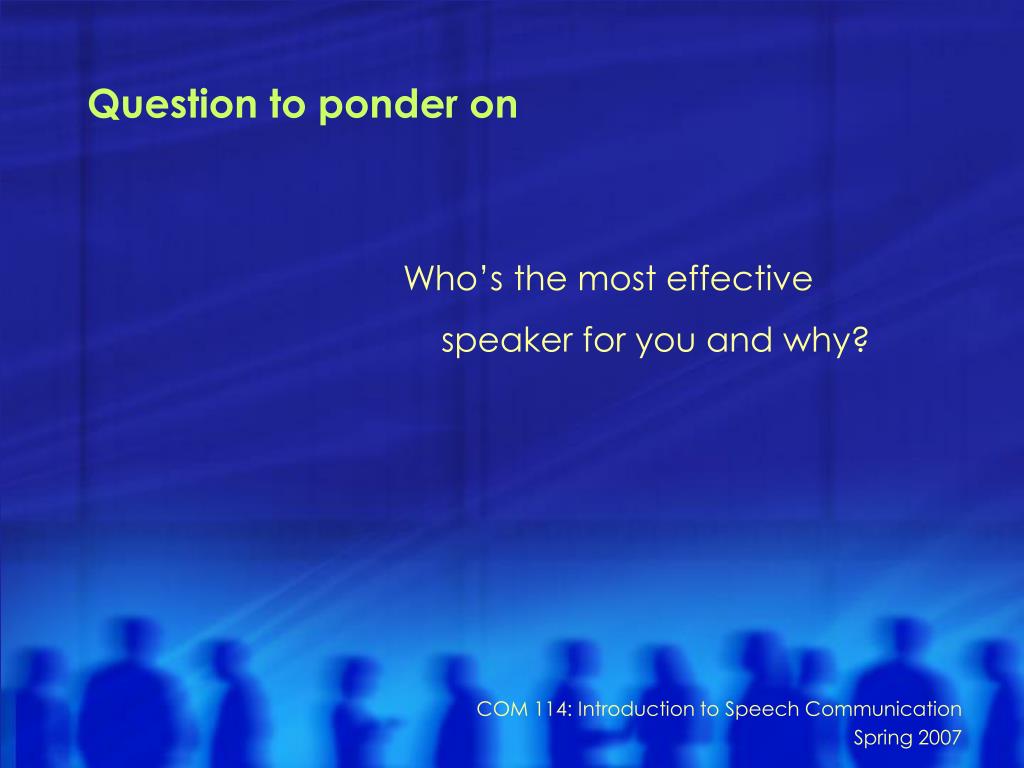 Question to ponder on

Who’s the most effective speaker for you and why?

COM 114: Introduction to Speech Communication
Spring 2007